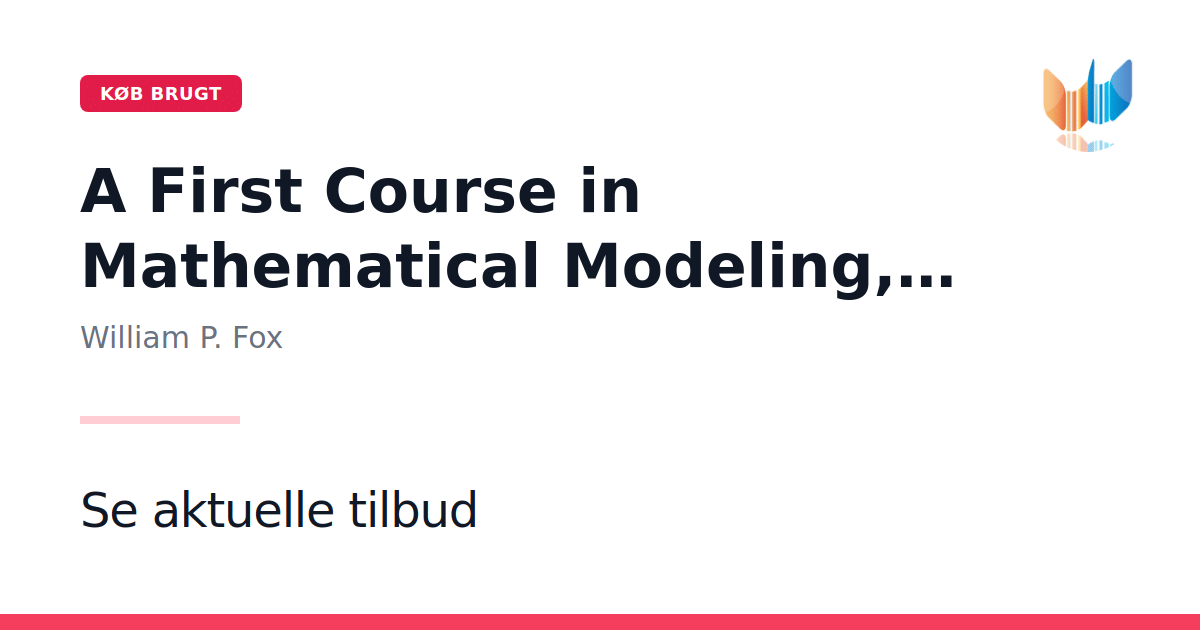 KØB BRUGT

A First Course in Mathematical Modeling,...

William P. Fox

Se aktuelle tilbud